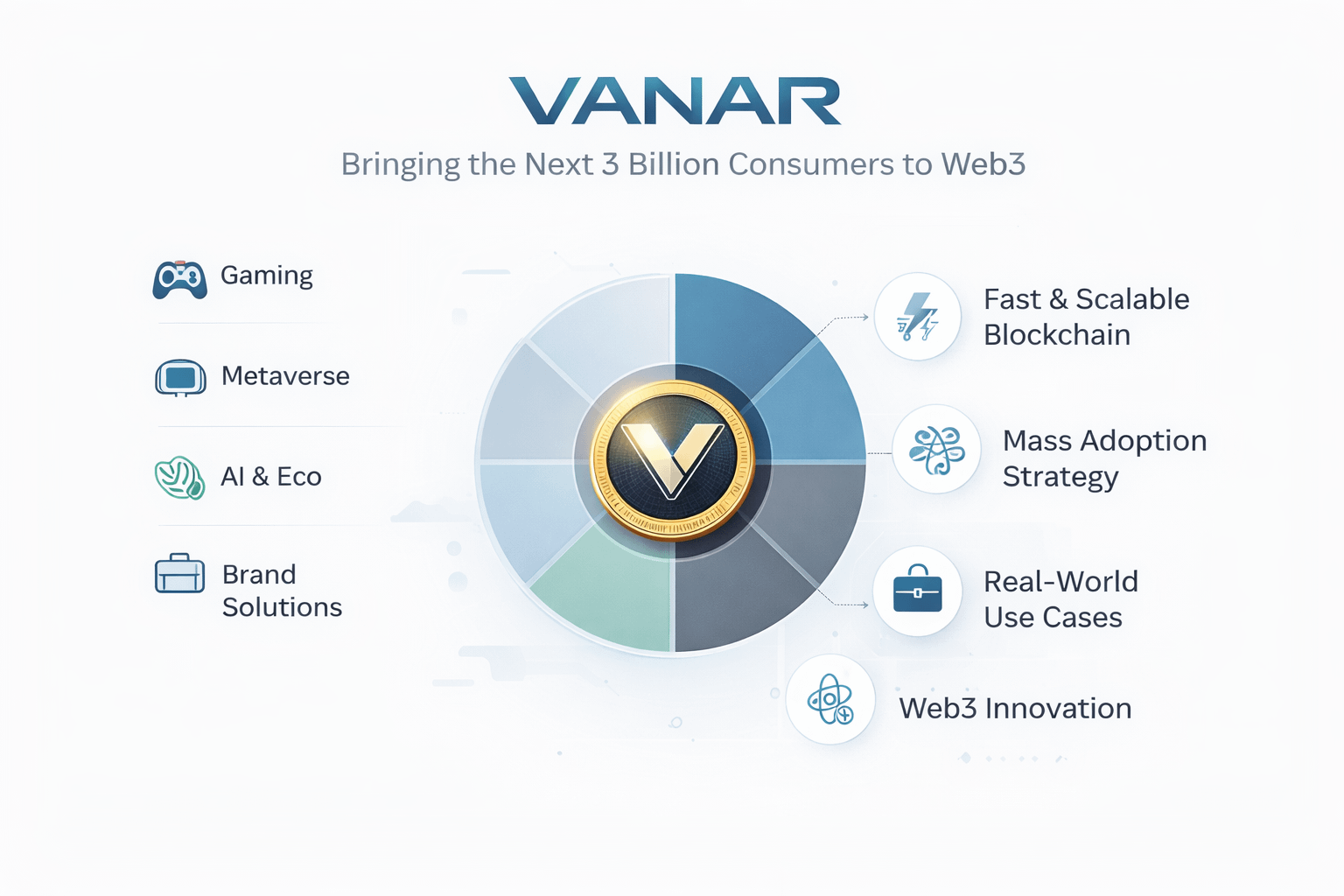 VANAR

Bringing the Next 3 Billion Consumers to Web3

Gaming

Metaverse

AI & Eco

Brand Solutions

Fast & Scalable Blockchain

Mass Adoption Strategy

Real-World Use Cases

Web3 Innovation